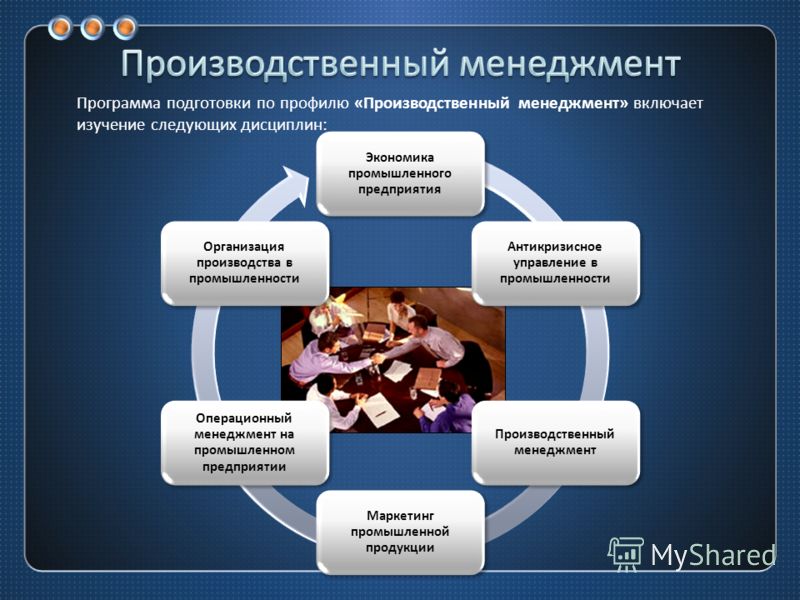 Производственный менеджмент

Программа подготовки по профилю «Производственный менеджмент» включает изучение следующих дисциплин:

Экономика промышленного предприятия

Антикризисное управление в промышленности

Производственный менеджмент

Маркетинг промышленной продукции

Операционный менеджмент на промышленном предприятии

Организация производства в промышленности

MyShared